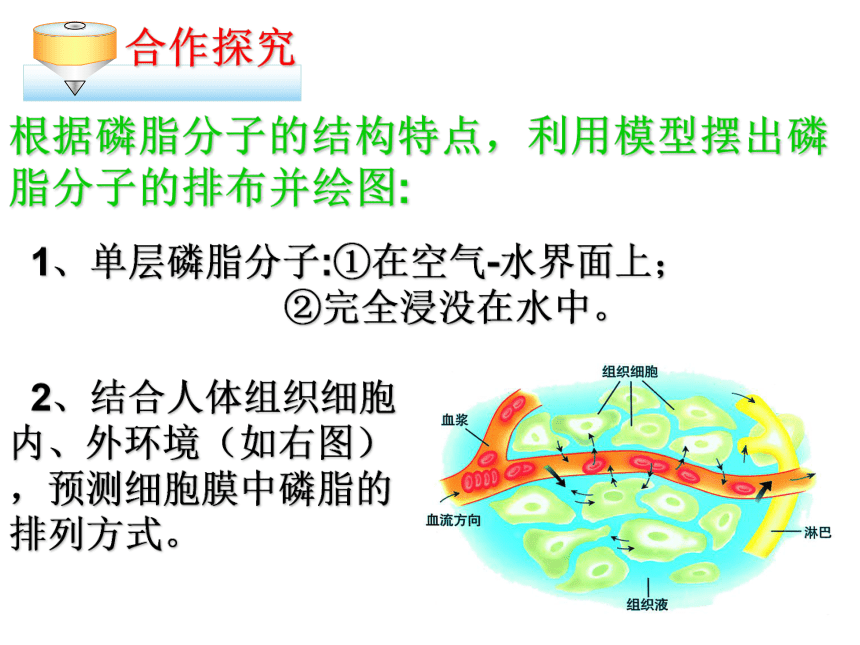 合作探究

根据磷脂分子的结构特点，利用模型摆出磷脂分子的排布并绘图:

1、单层磷脂分子:①在空气-水界面上；
②完全浸没在水中。

2、结合人体组织细胞内、外环境（如右图），预测细胞膜中磷脂的排列方式。

组织细胞
血浆
血流方向
淋巴
组织液